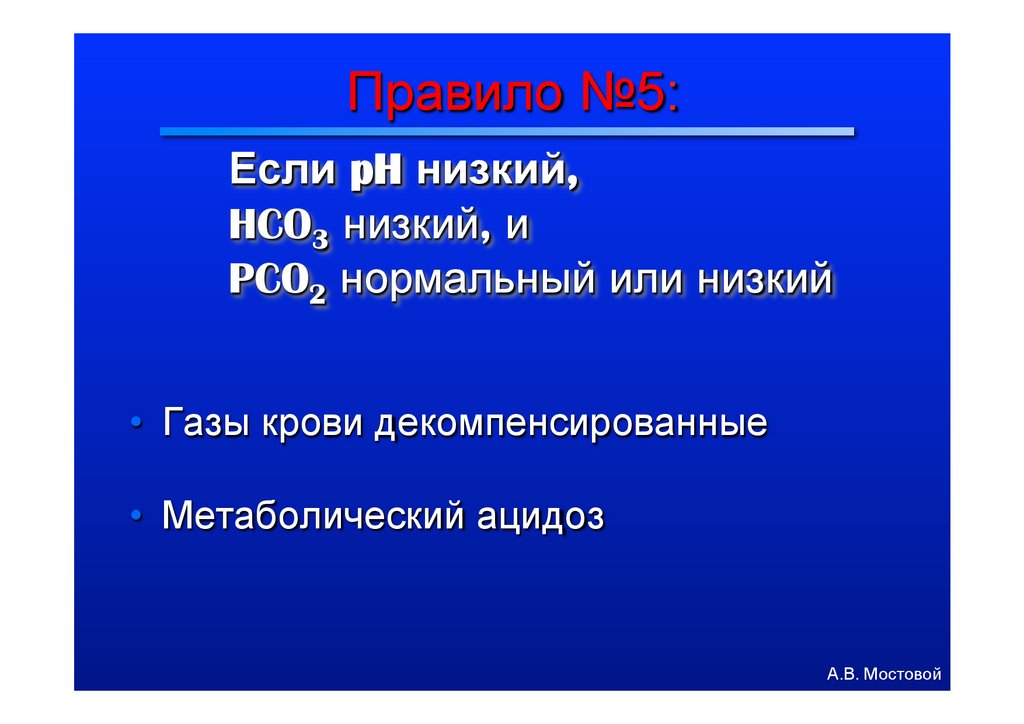 Правило №5:

Если pH низкий,
$HCO_3$ низкий, и
$PCO_2$ нормальный или низкий

• Газы крови декомпенсированные

• Метаболический ацидоз

А.В. Мостовой